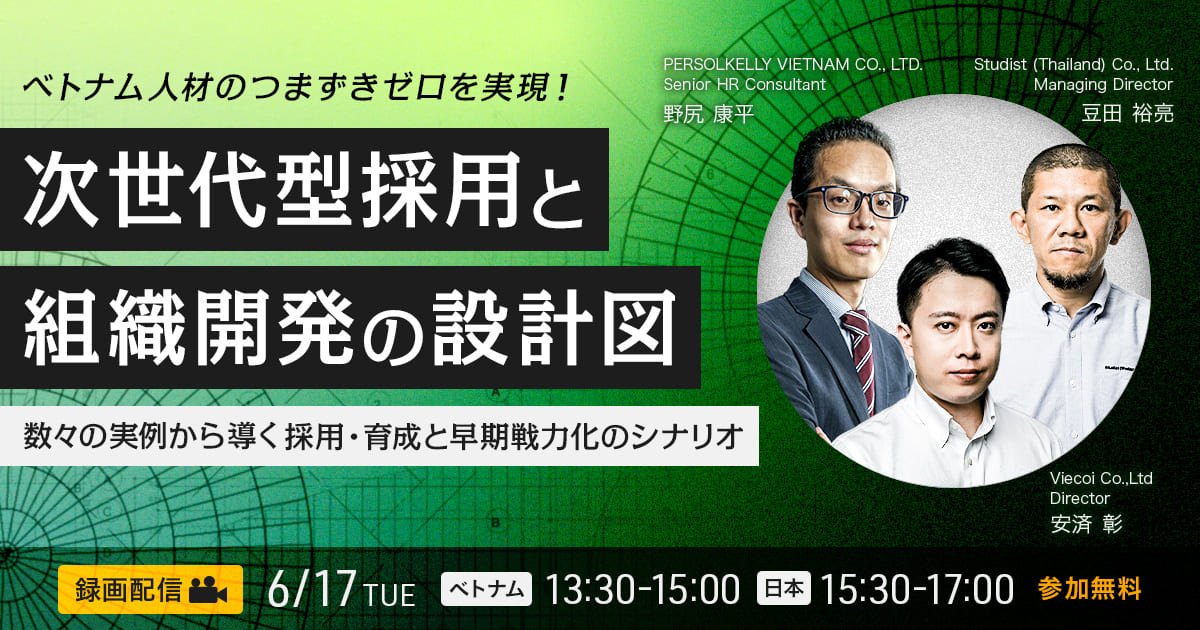 ベトナム人材のつまずきゼロを実現！

次世代型採用と
組織開発の設計図

数々の実例から導く採用・育成と早期戦力化のシナリオ

PERSOLKELLY VIETNAM CO., LTD.
Senior HR Consultant
野尻 康平

Studist (Thailand) Co., Ltd.
Managing Director
豆田 裕亮

Viecoi Co.,Ltd
Director
安済 彰

録画配信 6/17 TUE ベトナム 13:30-15:00 日本 15:30-17:00 参加無料